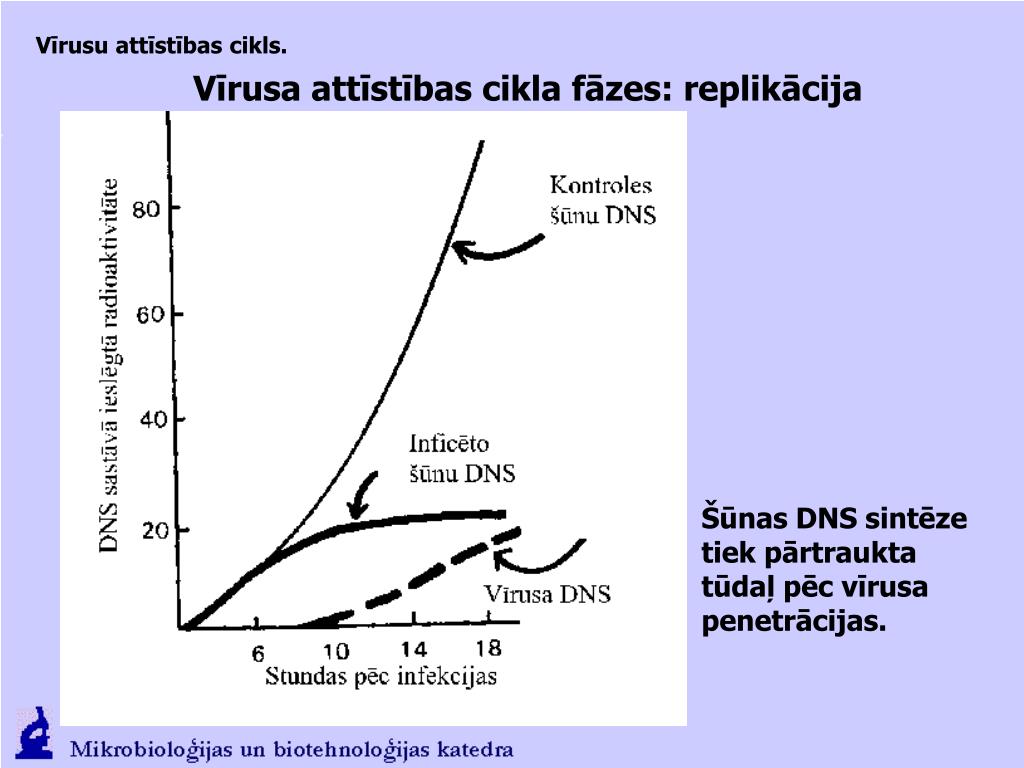 Vīrusu attīstības cikls.

Vīrusa attīstības cikla fāzes: replikācija

DNS sastāvā ieslēgtā radioaktivitāte

80

60

40

20

Kontroles šūnu DNS

Inficēto šūnu DNS

Vīrusa DNS

6

10

14

18

Stundas pēc infekcijas

Šūnas DNS sintēze tiek pārtraukta tūdaļ pēc vīrusa penetrācijas.

Mikrobioloģijas un biotehnoloģijas katedra